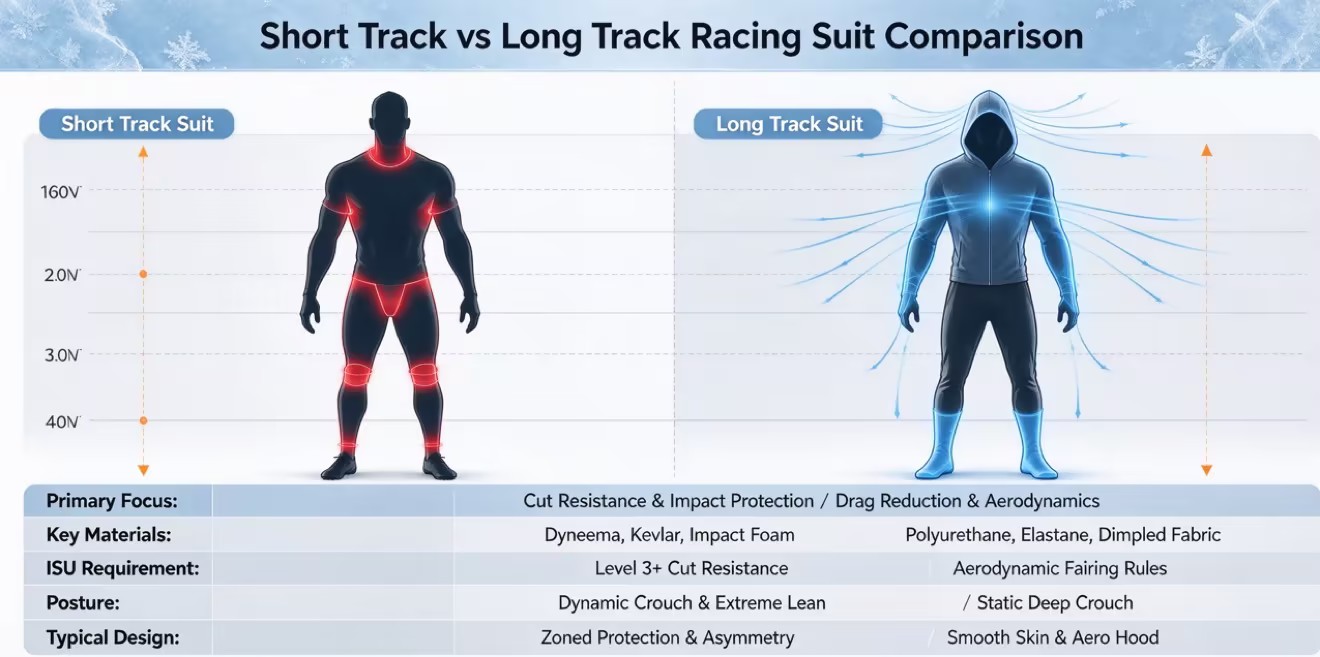 Short Track vs Long Track Racing Suit Comparison

Short Track Suit

Long Track Suit

160N

2.0N

3.0N

40N

| Primary Focus: | Cut Resistance & Impact Protection / Drag Reduction & Aerodynamics | |
|---|---|---|
| Key Materials: | Dyneema, Kevlar, Impact Foam | Polyurethane, Elastane, Dimpled Fabric |
| ISU Requirement: | Level 3+ Cut Resistance | Aerodynamic Fairing Rules |
| Posture: | Dynamic Crouch & Extreme Lean | / Static Deep Crouch |
| Typical Design: | Zoned Protection & Asymmetry | / Smooth Skin & Aero Hood |